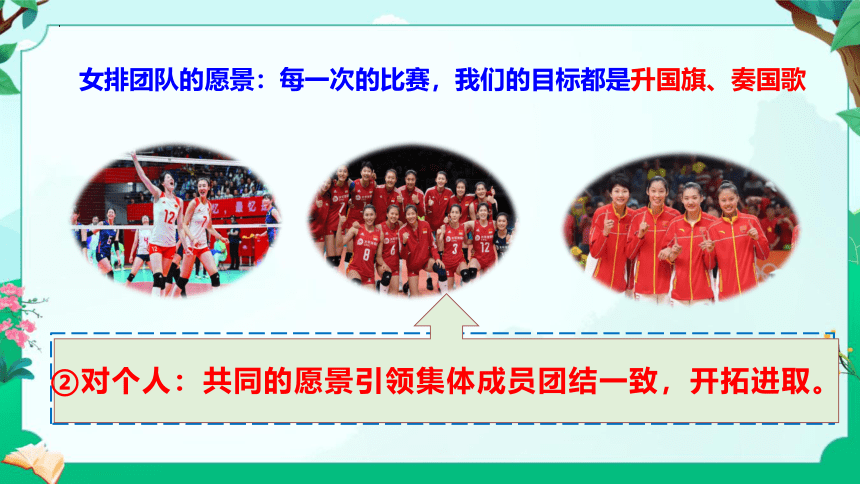 女排团队的愿景：每一次的比赛，我们的目标都是升国旗、奏国歌

②对个人：共同的愿景引领集体成员团结一致，开拓进取。